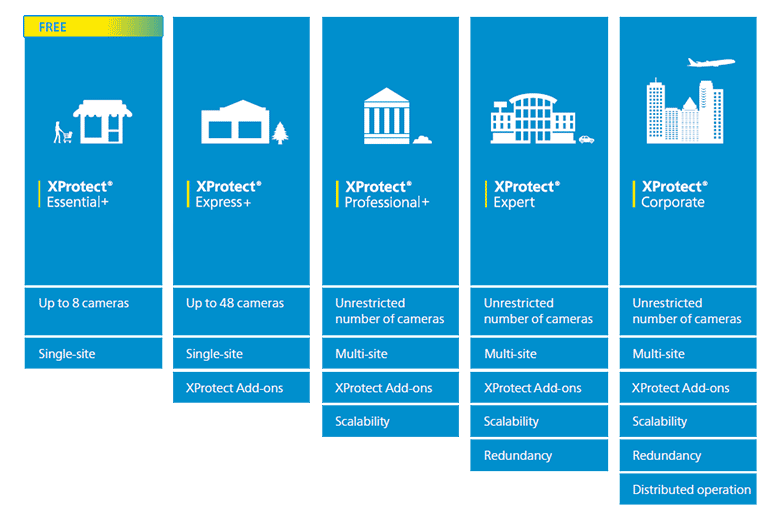 FREE

XProtect®
Essential+

Up to 8 cameras

Single-site

XProtect®
Express+

Up to 48 cameras

Single-site

XProtect Add-ons

XProtect®
Professional+

Unrestricted number of cameras

Multi-site

XProtect Add-ons

Scalability

XProtect®
Expert

Unrestricted number of cameras

Multi-site

XProtect Add-ons

Scalability

Redundancy

XProtect®
Corporate

Unrestricted number of cameras

Multi-site

XProtect Add-ons

Scalability

Redundancy

Distributed operation